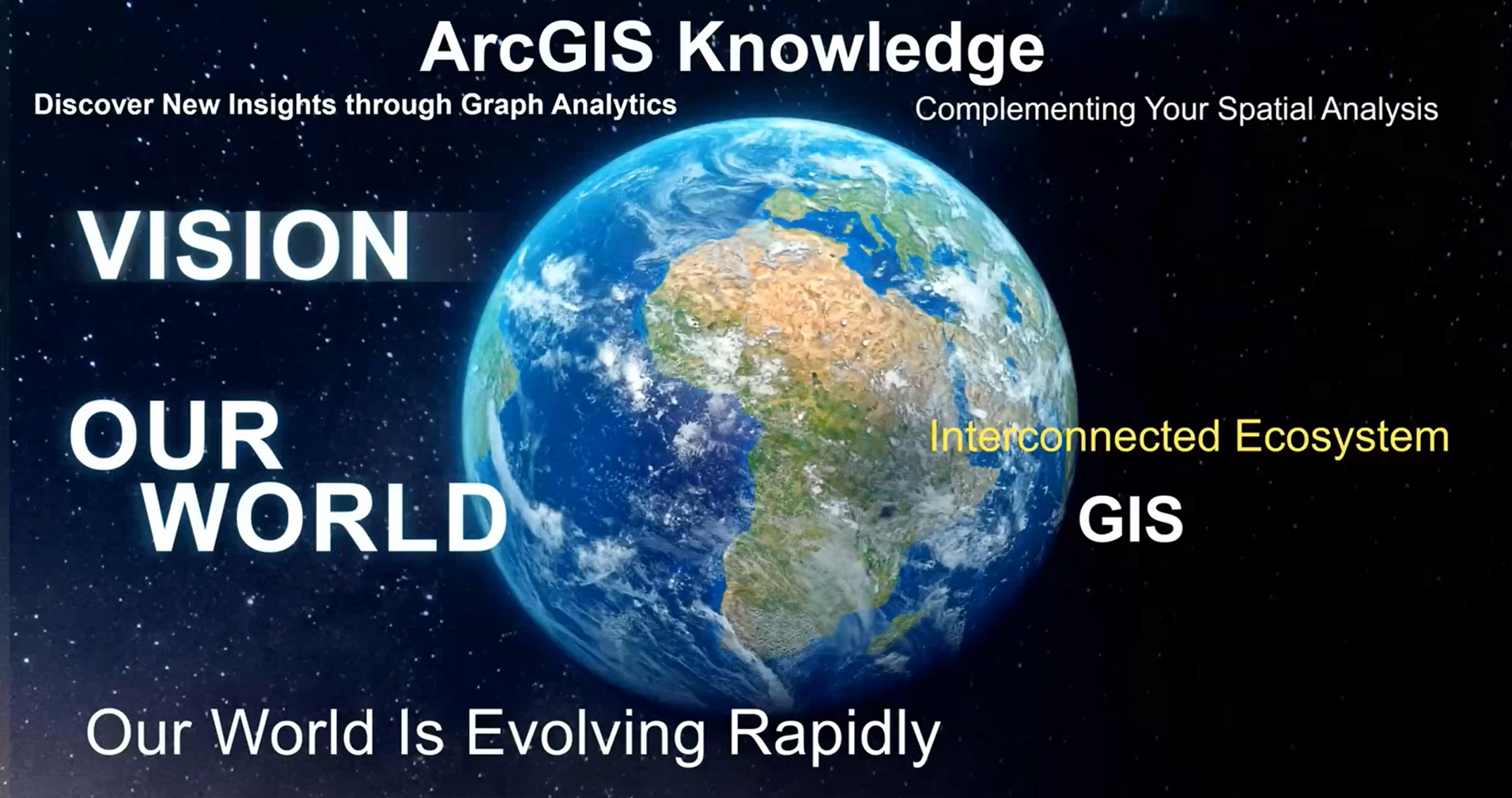 ArcGIS Knowledge

Discover New Insights through Graph Analytics

Complementing Your Spatial Analysis

VISION

OUR WORLD

Interconnected Ecosystem

GIS

Our World Is Evolving Rapidly